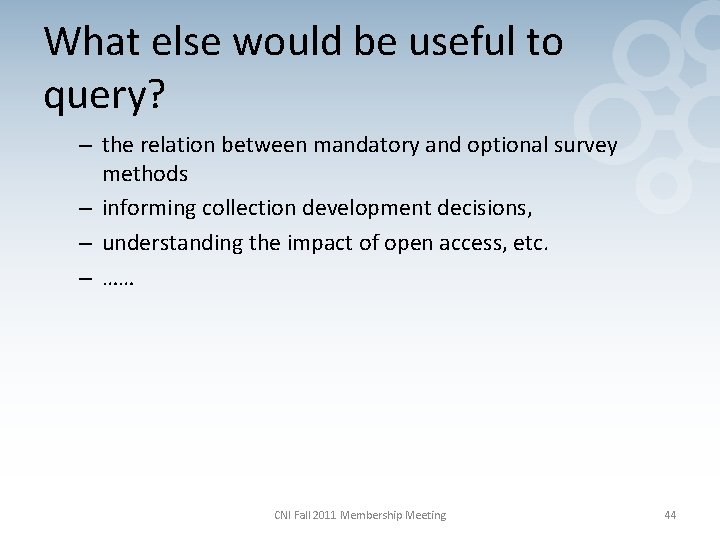 What else would be useful to query?

– the relation between mandatory and optional survey methods
– informing collection development decisions,
– understanding the impact of open access, etc.
– ……

CNI Fall 2011 Membership Meeting

44